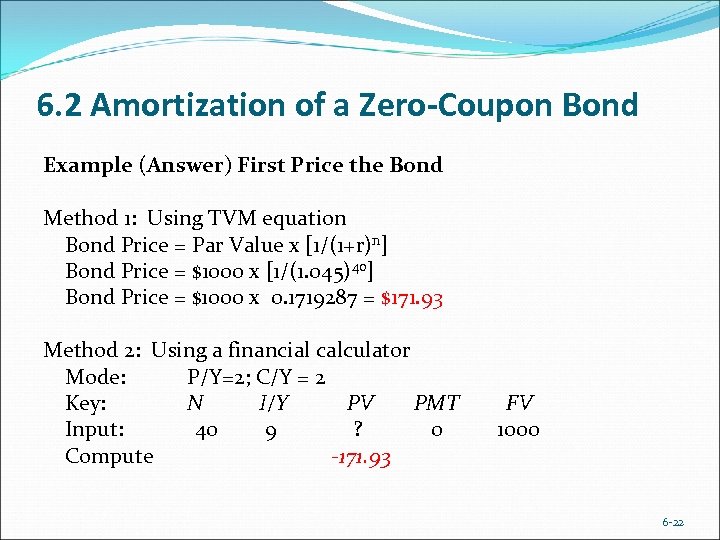 6.2 Amortization of a Zero-Coupon Bond

Example (Answer) First Price the Bond

Method 1: Using TVM equation
Bond Price = Par Value x $[1/(1+r)^n]$
Bond Price = \$1000 x $[1/(1.045)^{40}]$
Bond Price = \$1000 x 0.1719287 = \$171.93

Method 2: Using a financial calculator
Mode: P/Y=2; C/Y = 2

| Key: | N | I/Y | PV | PMT | FV |
|---|---|---|---|---|---|
| Input: | 40 | 9 | ? | 0 | 1000 |
| Compute | | | -171.93 | | |

6-22